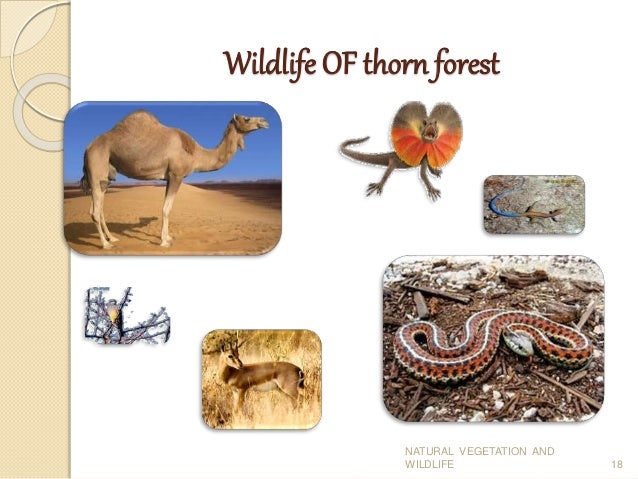 Wildlife OF thorn forest

NATURAL VEGETATION AND WILDLIFE

18